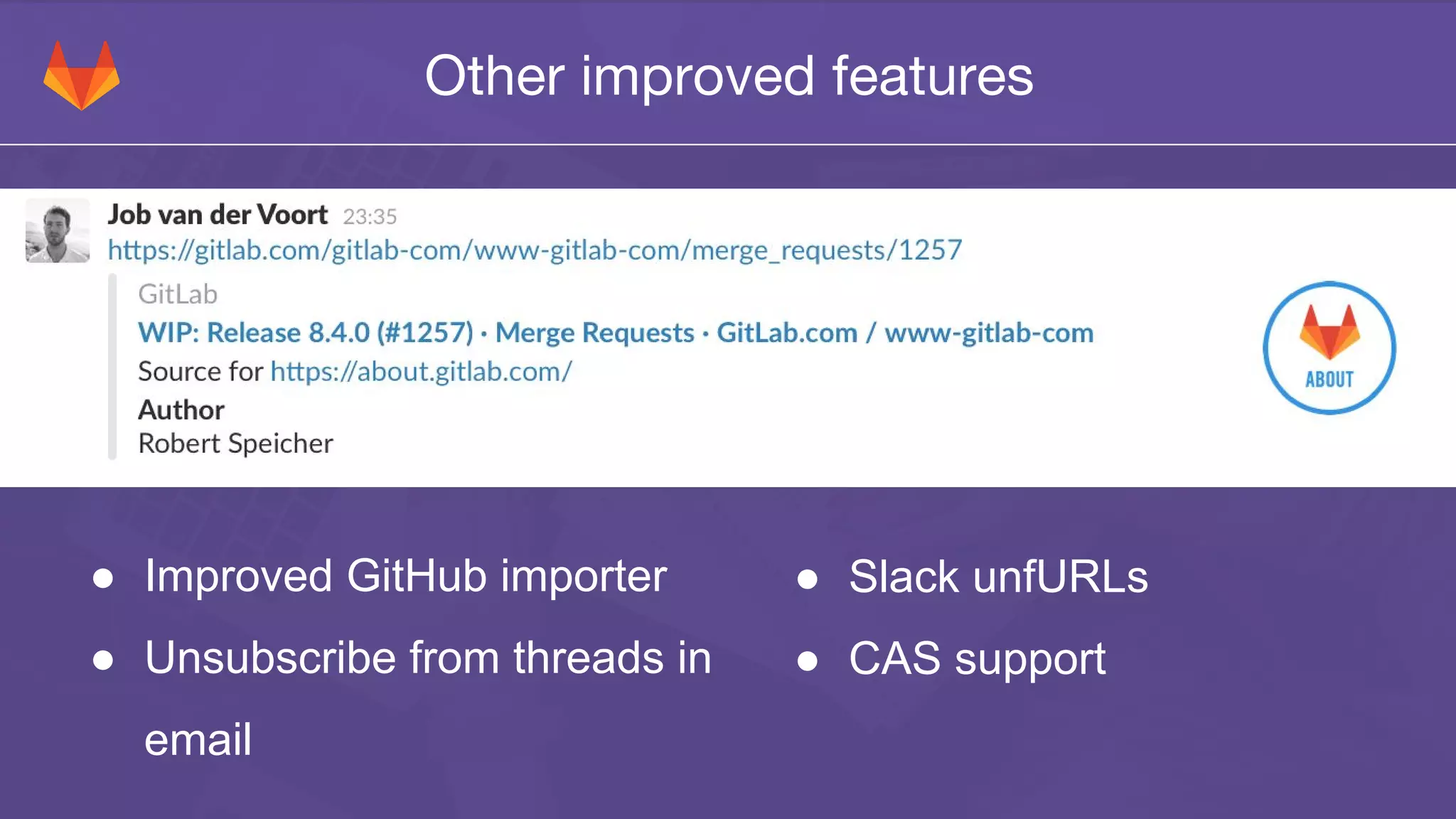 Other improved features

Job van der Voort 23:35
https://gitlab.com/gitlab-com/www-gitlab-com/merge_requests/1257

GitLab
WIP: Release 8.4.0 (#1257) · Merge Requests · GitLab.com / www-gitlab-com
Source for https://about.gitlab.com/
Author
Robert Speicher

ABOUT

● Improved GitHub importer
● Unsubscribe from threads in email

● Slack unfURLs
● CAS support